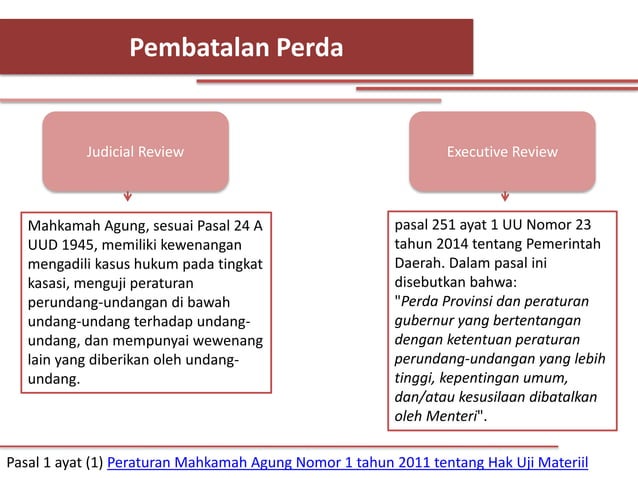 Pembatalan Perda

Judicial Review

Mahkamah Agung, sesuai Pasal 24 A UUD 1945, memiliki kewenangan mengadili kasus hukum pada tingkat kasasi, menguji peraturan perundang-undangan di bawah undang-undang terhadap undang-undang, dan mempunyai wewenang lain yang diberikan oleh undang-undang.

Executive Review

pasal 251 ayat 1 UU Nomor 23 tahun 2014 tentang Pemerintah Daerah. Dalam pasal ini disebutkan bahwa: "Perda Provinsi dan peraturan gubernur yang bertentangan dengan ketentuan peraturan perundang-undangan yang lebih tinggi, kepentingan umum, dan/atau kesusilaan dibatalkan oleh Menteri".

Pasal 1 ayat (1) Peraturan Mahkamah Agung Nomor 1 tahun 2011 tentang Hak Uji Materiil